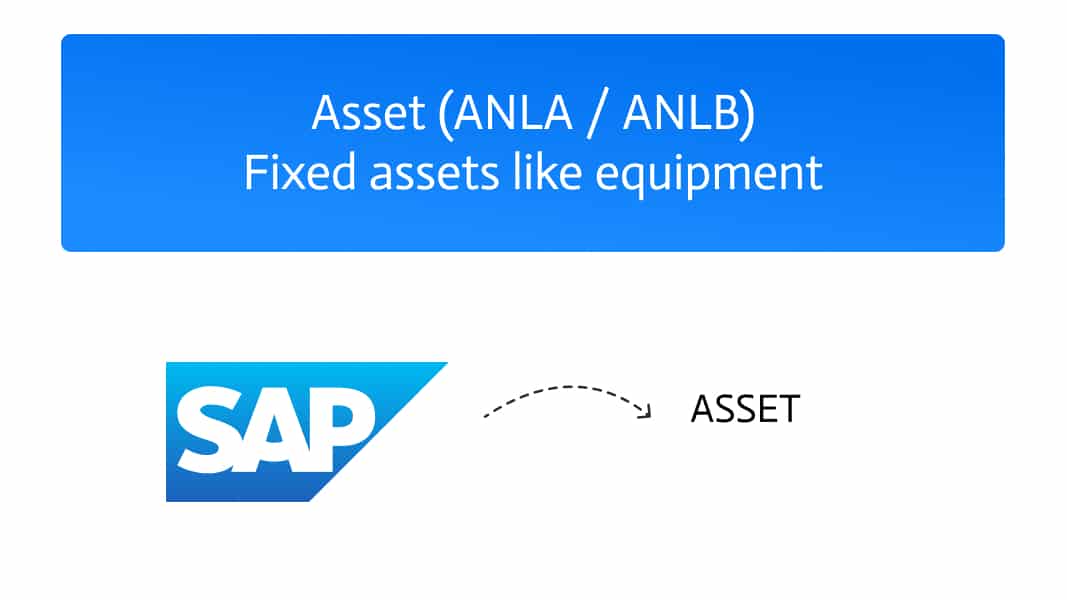 Asset (ANLA / ANLB)
Fixed assets like equipment

SAP

ASSET